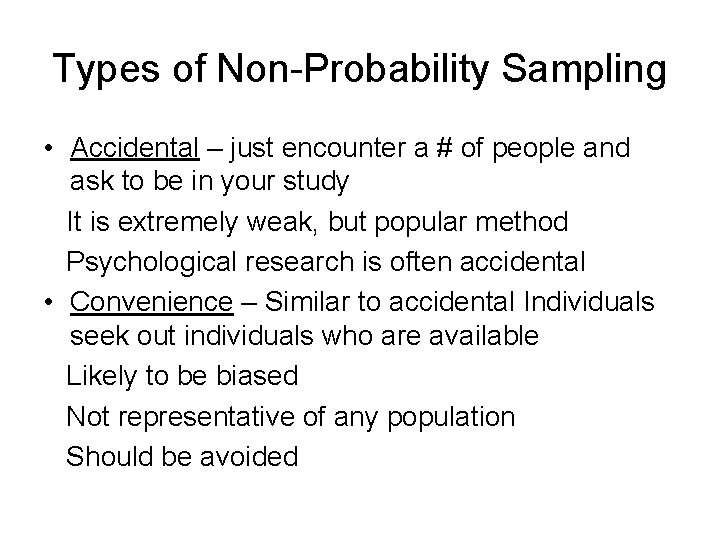 Types of Non-Probability Sampling

• Accidental – just encounter a # of people and ask to be in your study

It is extremely weak, but popular method

Psychological research is often accidental

• Convenience – Similar to accidental Individuals seek out individuals who are available

Likely to be biased

Not representative of any population

Should be avoided